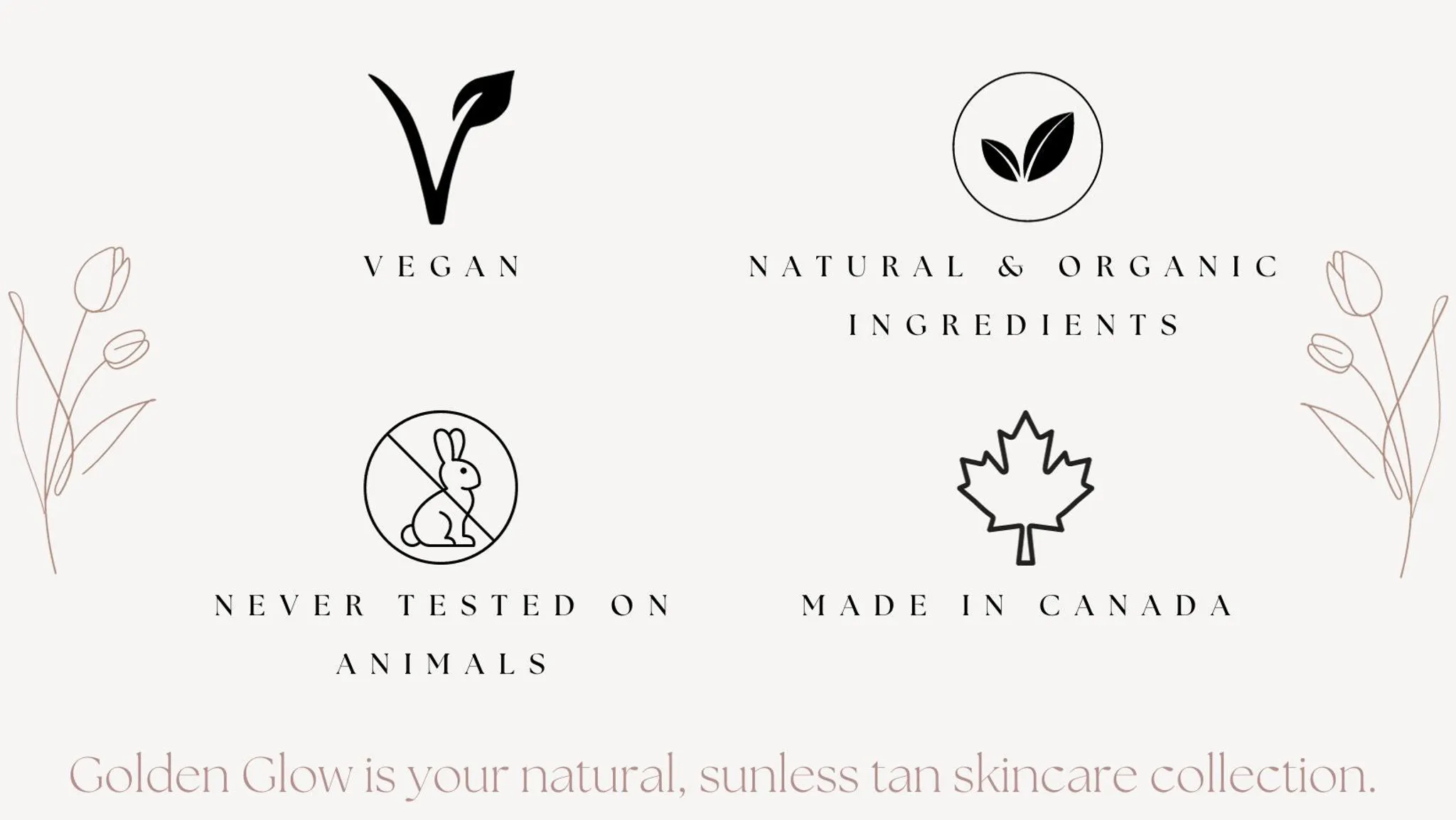 VEGAN

NATURAL & ORGANIC INGREDIENTS

NEVER TESTED ON ANIMALS

MADE IN CANADA

Golden Glow is your natural, sunless tan skincare collection.